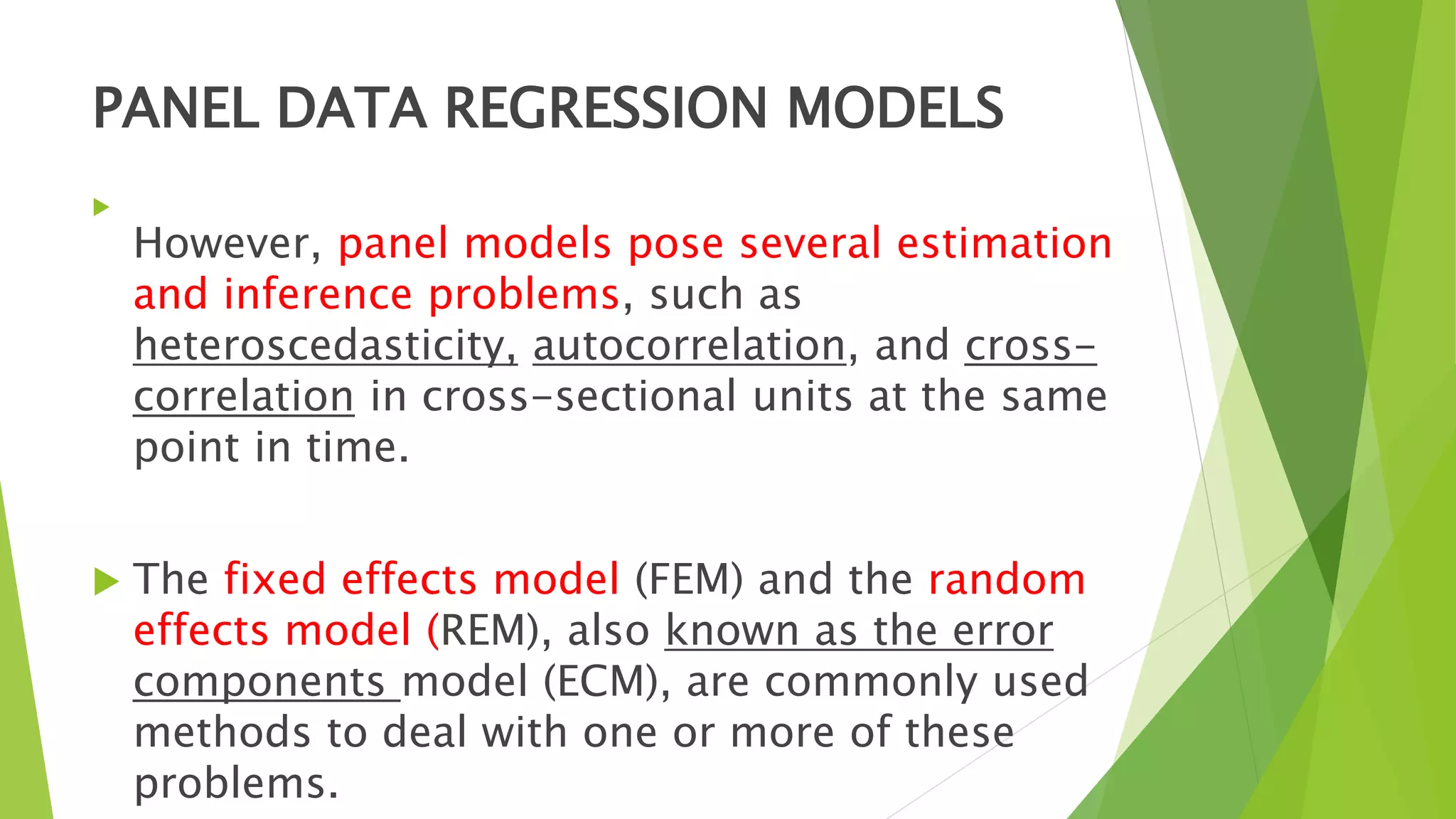 PANEL DATA REGRESSION MODELS

However, panel models pose several estimation and inference problems, such as heteroscedasticity, autocorrelation, and cross-correlation in cross-sectional units at the same point in time.

The fixed effects model (FEM) and the random effects model (REM), also known as the error components model (ECM), are commonly used methods to deal with one or more of these problems.